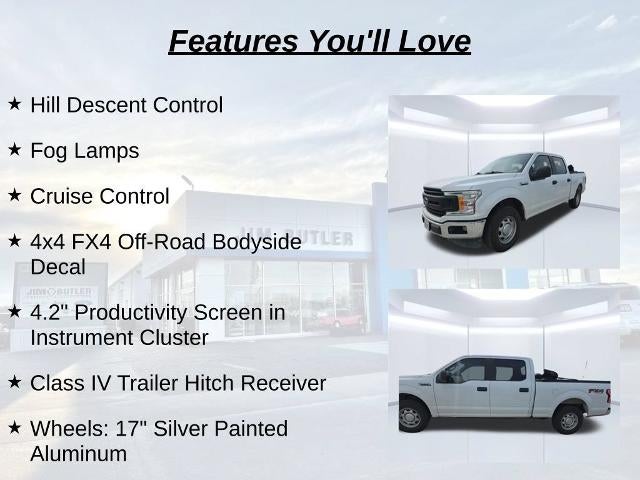 Features You'll Love

★ Hill Descent Control

★ Fog Lamps

★ Cruise Control

★ 4x4 FX4 Off-Road Bodyside Decal

★ 4.2" Productivity Screen in Instrument Cluster

★ Class IV Trailer Hitch Receiver

★ Wheels: 17" Silver Painted Aluminum

JIM BUTLER

JIM BUTLER